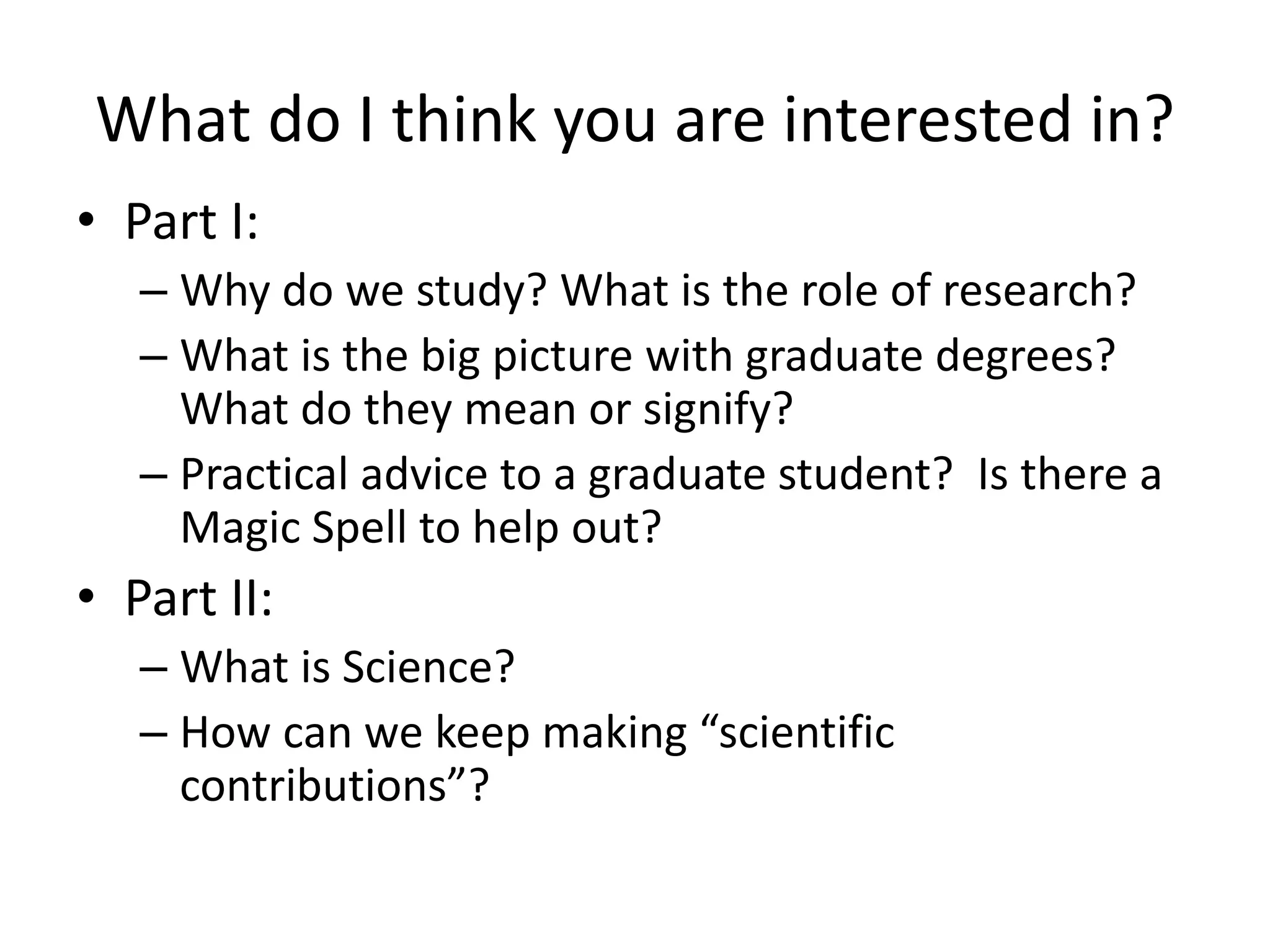 What do I think you are interested in?

• Part I:
– Why do we study? What is the role of research?
– What is the big picture with graduate degrees? What do they mean or signify?
– Practical advice to a graduate student?  Is there a Magic Spell to help out?

• Part II:
– What is Science?
– How can we keep making “scientific contributions”?